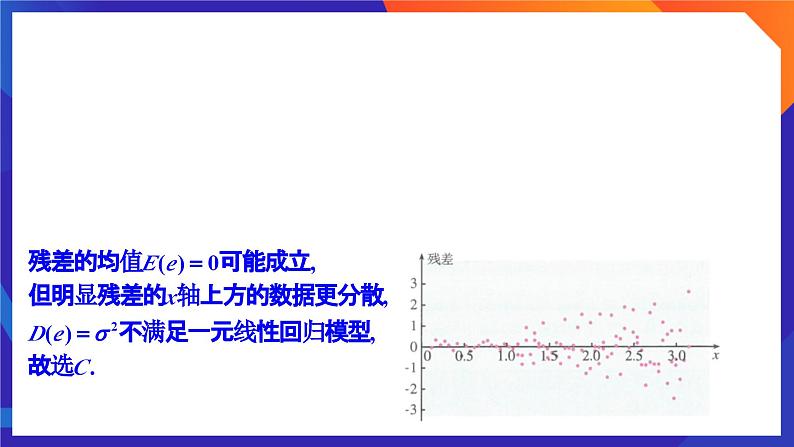 残差的均值$E(e)=0$可能成立,
但明显残差的$x$轴上方的数据更分散,
$D(e)=\sigma^2$不满足一元线性回归模型,
故选$C$.

残差
3
2
1
0
-1
-2
-3
0 0.5 1.0 1.5 2.0 2.5 3.0 $x$